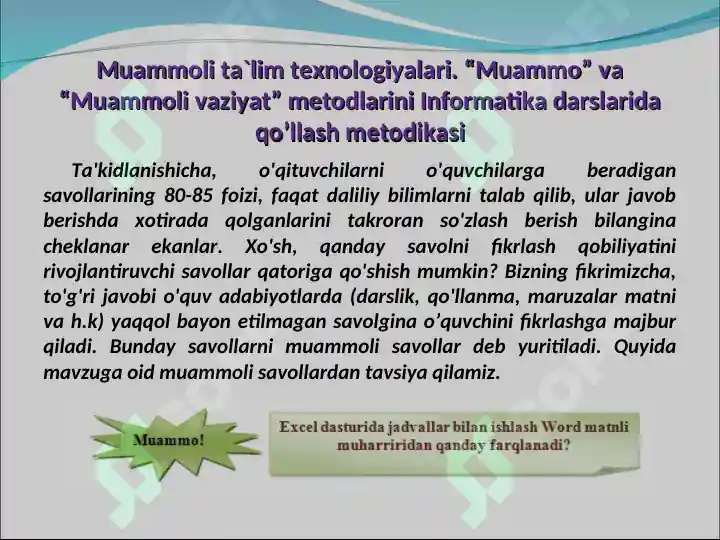 Muammoli ta`lim texnologiyalari. “Muammo” va “Muammoli vaziyat” metodlarini Informatika darslarida qo’llash metodikasi

Ta'kidlanishicha, o'qituvchilarni o'quvchilarga beradigan savollarining 80-85 foizi, faqat daliliy bilimlarni talab qilib, ular javob berishda xotirada qolganlarini takroran so'zlash berish bilangina cheklanar ekanlar. Xo'sh, qanday savolni fikrlash qobiliyatini rivojlantiruvchi savollar qatoriga qo'shish mumkin? Bizning fikrimizcha, to'g'ri javobi o'quv adabiyotlarda (darslik, qo'llanma, maruzalar matni va h.k) yaqqol bayon etilmagan savolgina o’quvchini fikrlashga majbur qiladi. Bunday savollarni muammoli savollar deb yuritiladi. Quyida mavzuga oid muammoli savollardan tavsiya qilamiz.

Muammo!

Excel dasturida jadvallar bilan ishlash Word matnli muharriridan qanday farqlanadi?